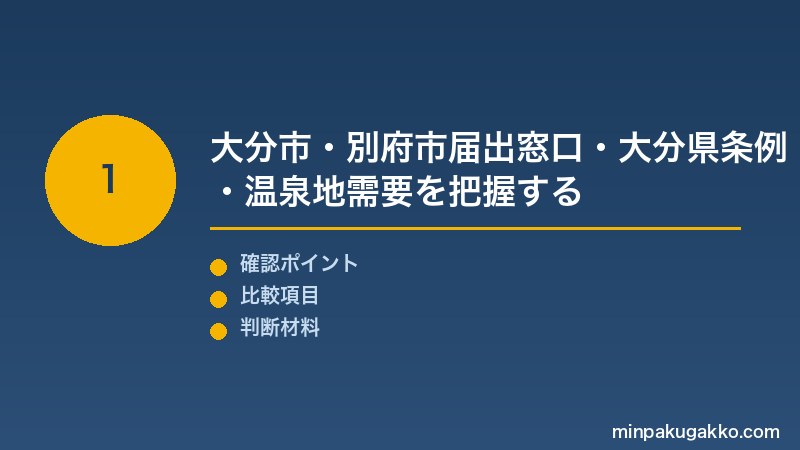 1

大分市・別府市届出窓口・大分県条例・温泉地需要を把握する

確認ポイント
比較項目
判断材料

minpakugakko.com